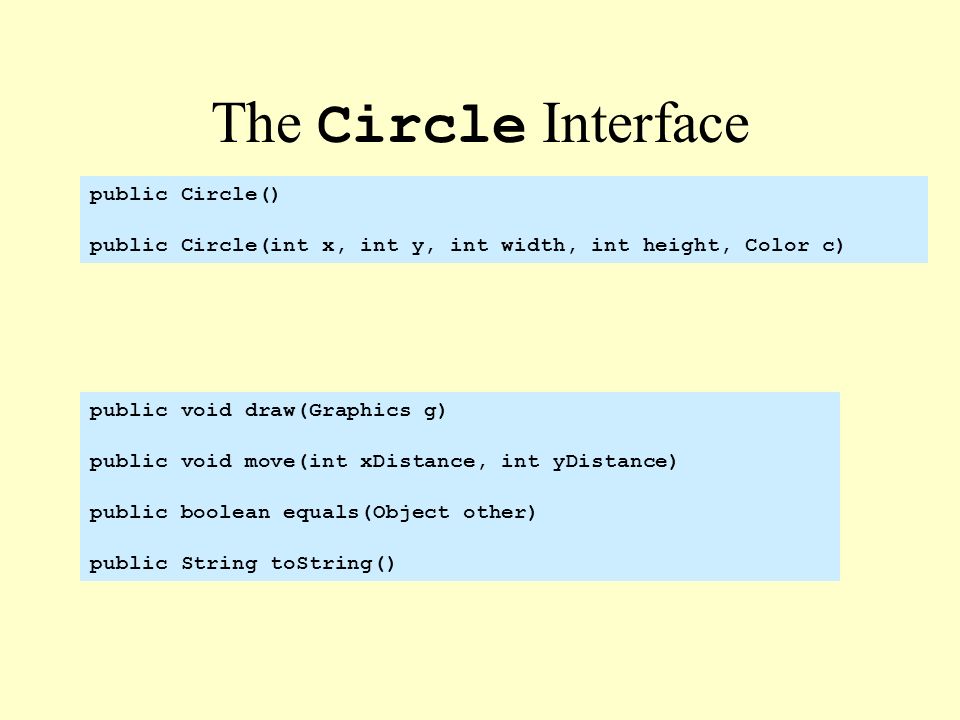 The Circle Interface

public Circle()

public Circle(int x, int y, int width, int height, Color c)

public void draw(Graphics g)

public void move(int xDistance, int yDistance)

public boolean equals(Object other)

public String toString()